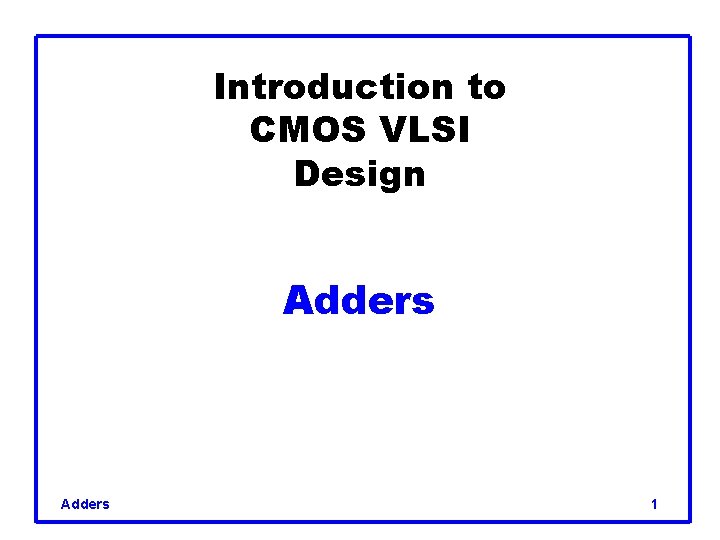 Introduction to CMOS VLSI Design

Adders

Adders

1